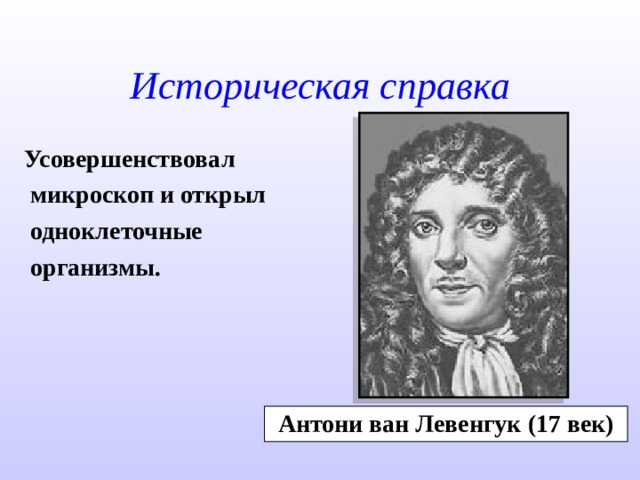 Историческая справка

Усовершенствовал микроскоп и открыл одноклеточные организмы.

Антони ван Левенгук (17 век)